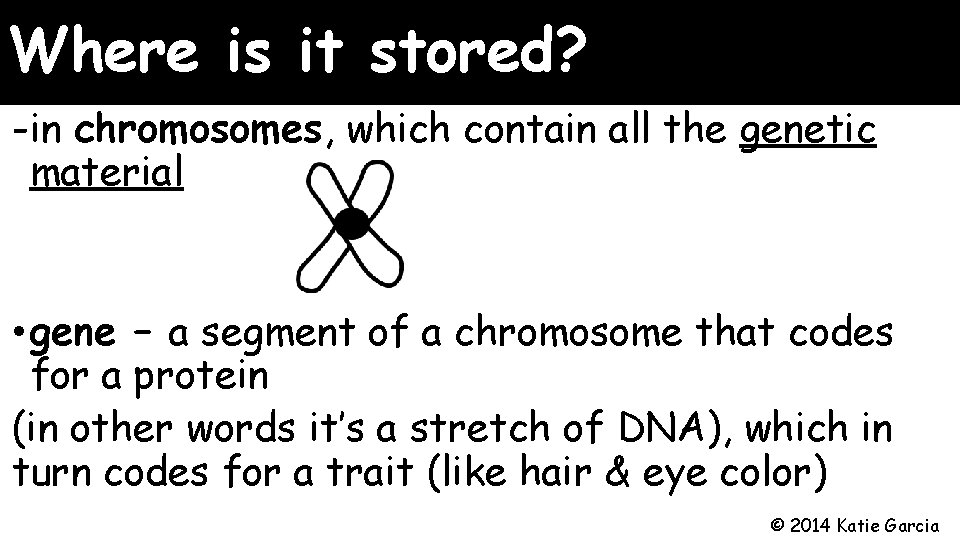 Where is it stored?

-in chromosomes, which contain all the genetic material

•gene – a segment of a chromosome that codes for a protein

(in other words it's a stretch of DNA), which in turn codes for a trait (like hair & eye color)

© 2014 Katie Garcia